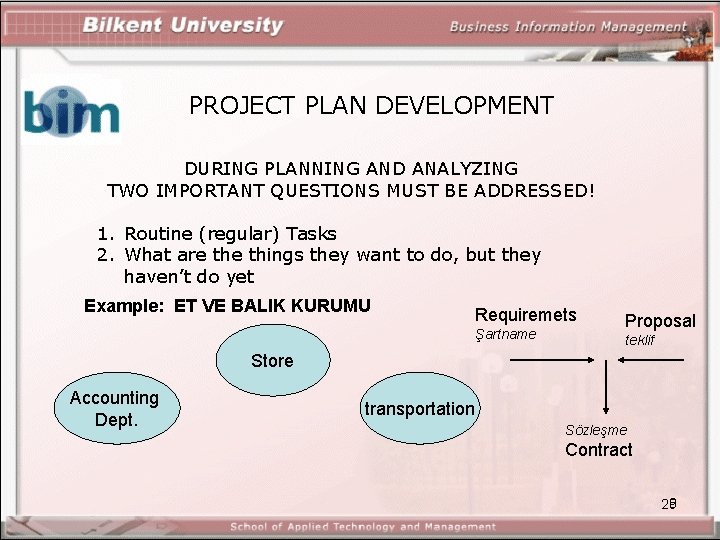 Bilkent University

Business Information Management

bim

PROJECT PLAN DEVELOPMENT

DURING PLANNING AND ANALYZING
TWO IMPORTANT QUESTIONS MUST BE ADDRESSED!

1. Routine (regular) Tasks
2. What are the things they want to do, but they haven't do yet

Example: ET VE BALIK KURUMU

Store

Accounting Dept.

transportation

Requiremets
Şartname

Proposal
teklif

Sözleşme
Contract

28

School of Applied Technology and Management